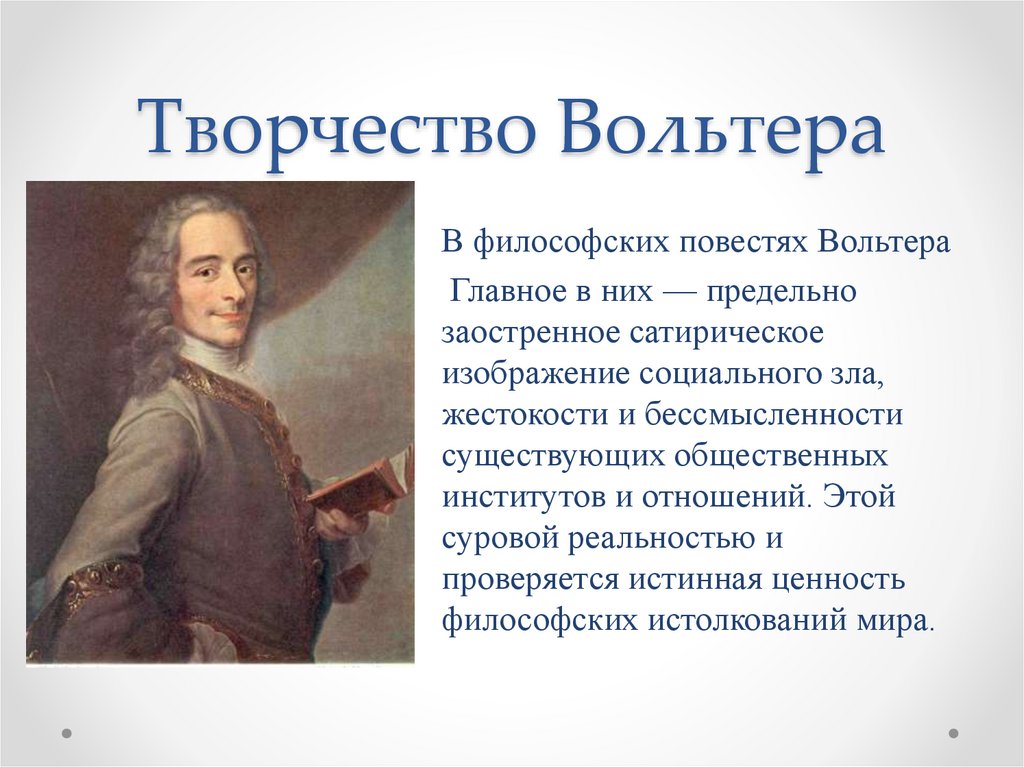 Творчество Вольтера

В философских повестях Вольтера

Главное в них — предельно заостренное сатирическое изображение социального зла, жестокости и бессмысленности существующих общественных институтов и отношений. Этой суровой реальностью и проверяется истинная ценность философских истолкований мира.